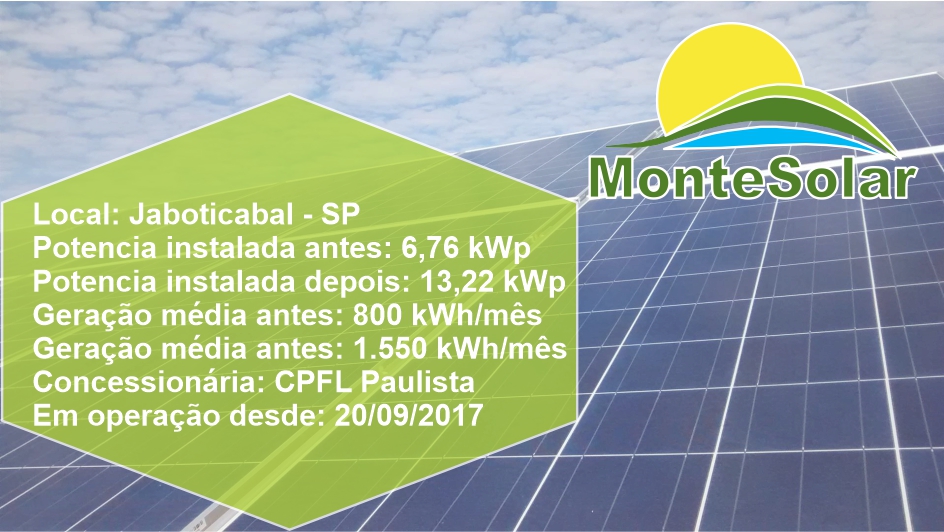 MonteSolar

Local: Jaboticabal - SP
Potencia instalada antes: 6,76 kWp
Potencia instalada depois: 13,22 kWp
Geração média antes: 800 kWh/mês
Geração média antes: 1.550 kWh/mês
Concessionária: CPFL Paulista
Em operação desde: 20/09/2017